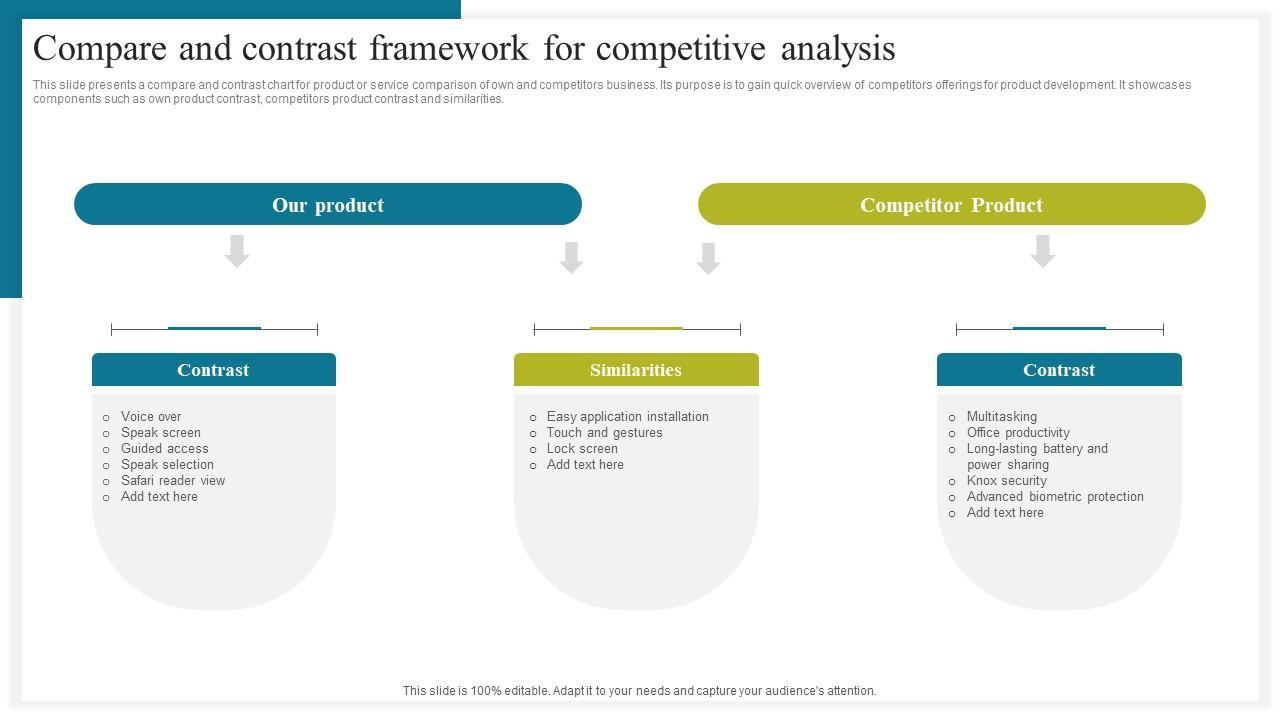 Compare and contrast framework for competitive analysis

This slide presents a compare and contrast chart for product or service comparison of own and competitors business. Its purpose is to gain quick overview of competitors offerings for product development. It showcases components such as own product contrast, competitors product contrast and similarities.

Our product

Competitor Product

Contrast

- Voice over
- Speak screen
- Guided access
- Speak selection
- Safari reader view
- Add text here

Similarities

- Easy application installation
- Touch and gestures
- Lock screen
- Add text here

Contrast

- Multitasking
- Office productivity
- Long-lasting battery and power sharing
- Knox security
- Advanced biometric protection
- Add text here

This slide is 100% editable. Adapt it to your needs and capture your audience's attention.